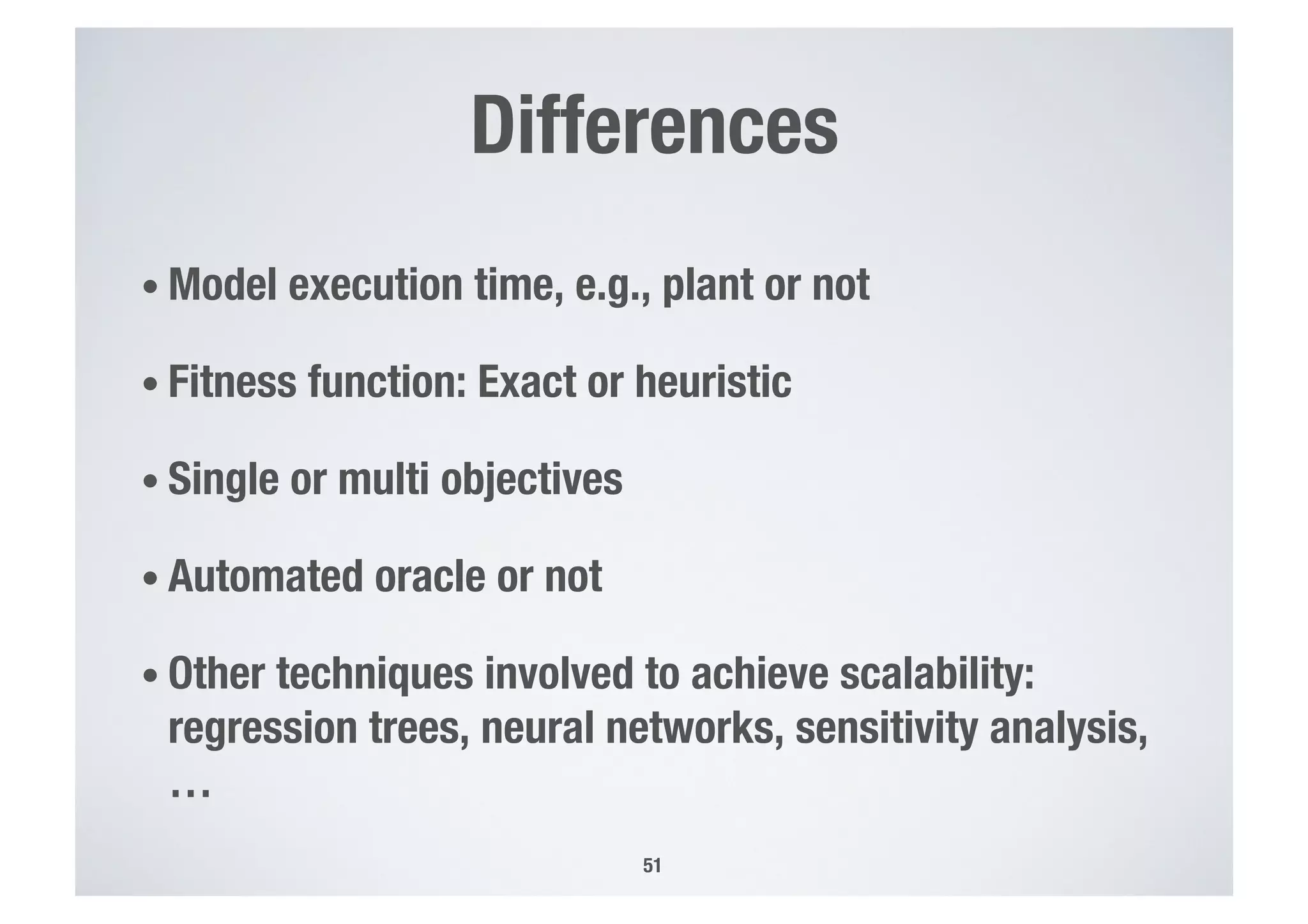 Differences

• Model execution time, e.g., plant or not

• Fitness function: Exact or heuristic

• Single or multi objectives

• Automated oracle or not

• Other techniques involved to achieve scalability: regression trees, neural networks, sensitivity analysis, …

51